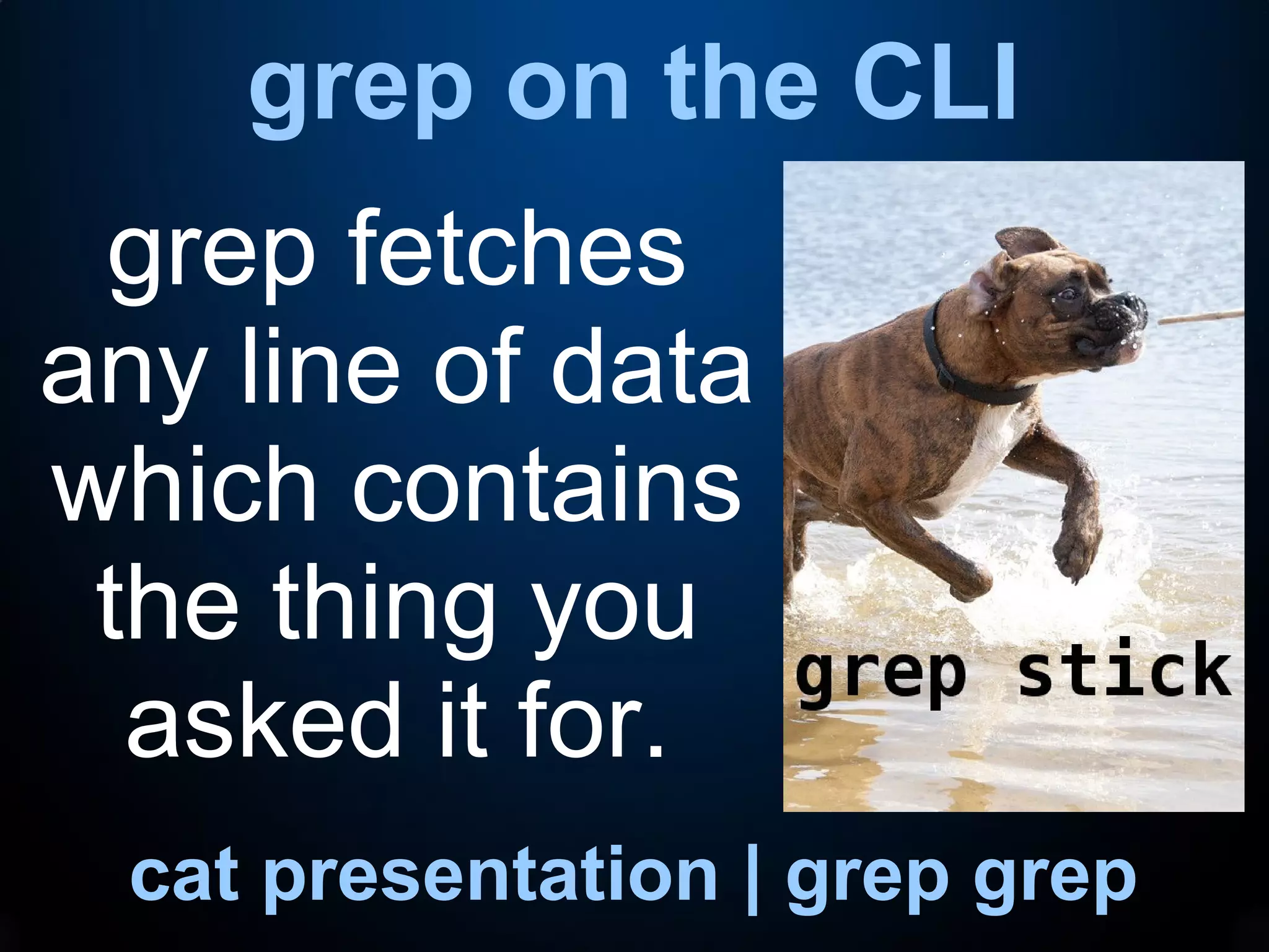 grep on the CLI

grep fetches any line of data which contains the thing you asked it for.

grep stick

cat presentation | grep grep